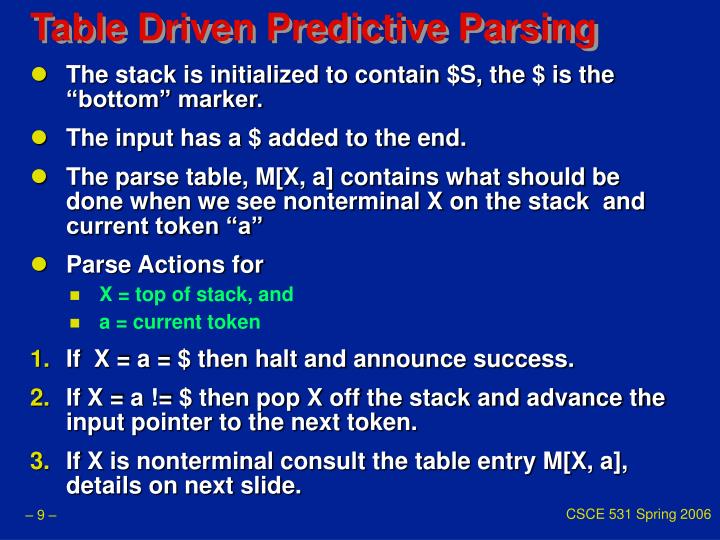 Table Driven Predictive Parsing

- The stack is initialized to contain \$S, the \$ is the “bottom” marker.
- The input has a \$ added to the end.
- The parse table, M[X, a] contains what should be done when we see nonterminal X on the stack and current token “a”
- Parse Actions for
  - X = top of stack, and
  - a = current token

1. If X = a = \$ then halt and announce success.
2. If X = a != \$ then pop X off the stack and advance the input pointer to the next token.
3. If X is nonterminal consult the table entry M[X, a], details on next slide.

– 9 –

CSCE 531 Spring 2006